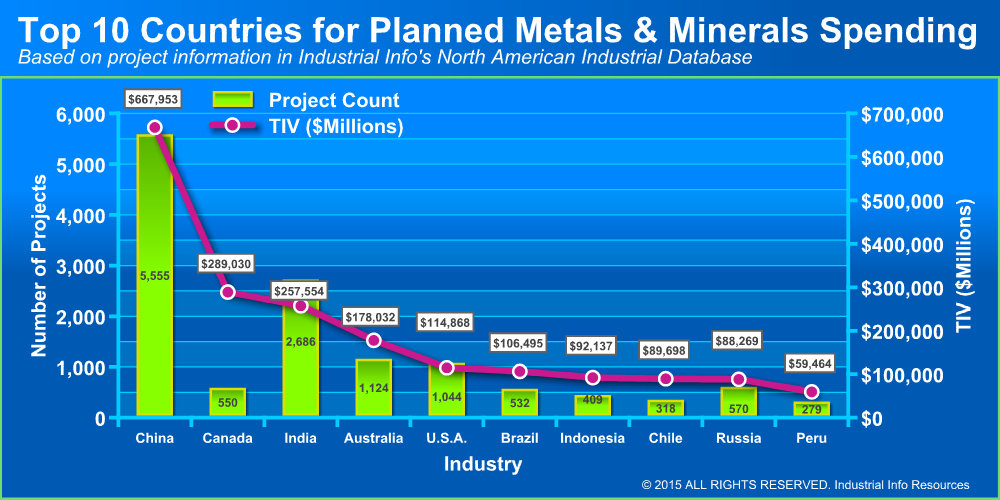 Top 10 Countries for Planned Metals & Minerals Spending
Based on project information in Industrial Info's North American Industrial Database

Project Count
TIV ($Millions)

Number of Projects
6,000
5,000
4,000
3,000
2,000
1,000
0

TIV ($Millions)
$700,000
$600,000
$500,000
$400,000
$300,000
$200,000
$100,000
$0

$667,953
$289,030
$257,554
$178,032
$114,868
$106,495
$92,137
$89,698
$88,269
$59,464

5,555
550
2,686
1,124
1,044
532
409
318
570
279

China
Canada
India
Australia
U.S.A.
Brazil
Indonesia
Chile
Russia
Peru

Industry

© 2015 ALL RIGHTS RESERVED. Industrial Info Resources